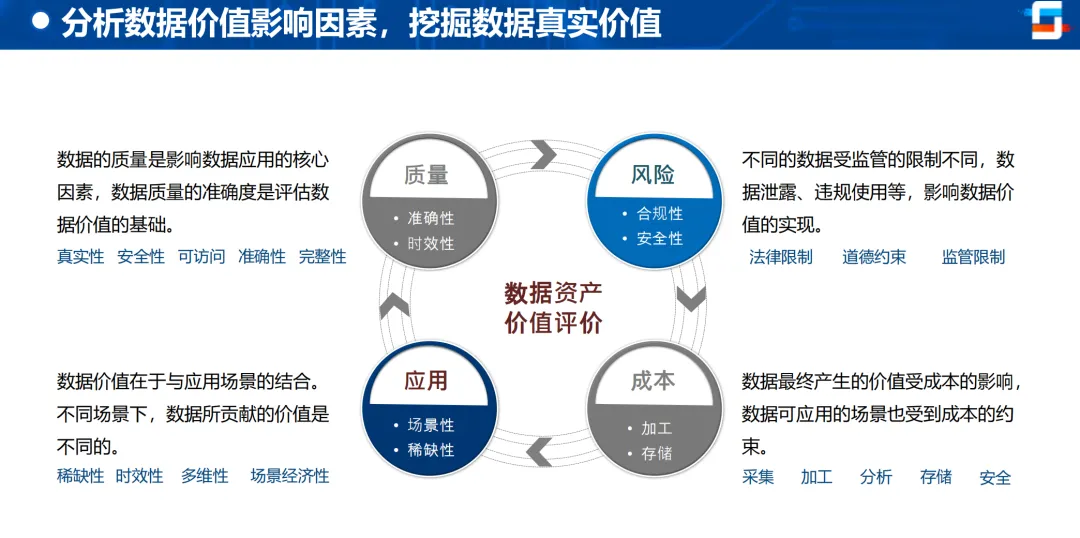 分析数据价值影响因素，挖掘数据真实价值

数据的质量是影响数据应用的核心因素，数据质量的准确度是评估数据价值的基础。

真实性 安全性 可访问 准确性 完整性

质量
• 准确性
• 时效性

风险
• 合规性
• 安全性

不同的数据受监管的限制不同，数据泄露、违规使用等，影响数据价值的实现。

法律限制 道德约束 监管限制

数据资产价值评价

数据价值在于与应用场景的结合。不同场景下，数据所贡献的价值是不同的。

稀缺性 时效性 多维性 场景经济性

应用
• 场景性
• 稀缺性

成本
• 加工
• 存储

数据最终产生的价值受成本的影响，数据可应用的场景也受到成本的约束。

采集 加工 分析 存储 安全